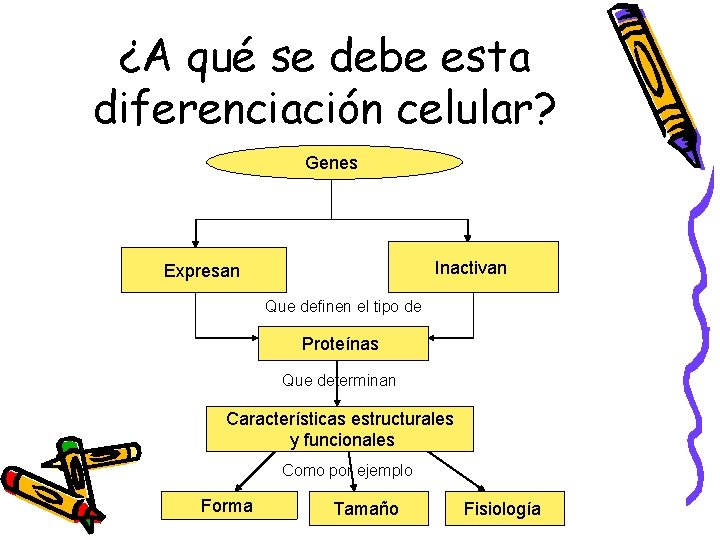 ¿A qué se debe esta diferenciación celular?

Genes

Expresan

Inactivan

Que definen el tipo de

Proteínas

Que determinan

Características estructurales y funcionales

Como por ejemplo

Forma

Tamaño

Fisiología